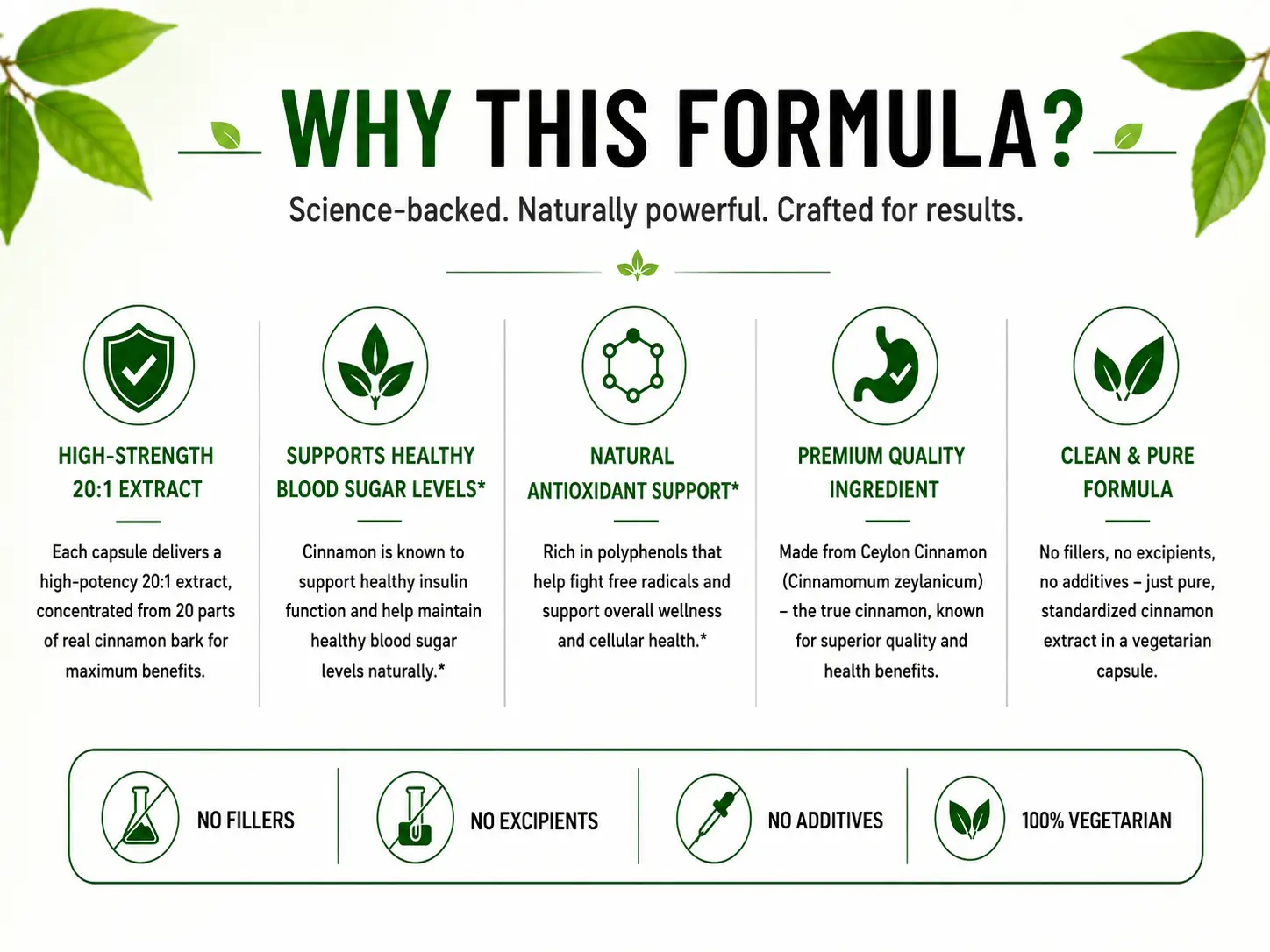 WHY THIS FORMULA?

Science-backed. Naturally powerful. Crafted for results.

HIGH-STRENGTH 20:1 EXTRACT

Each capsule delivers a high-potency 20:1 extract, concentrated from 20 parts of real cinnamon bark for maximum benefits.

SUPPORTS HEALTHY BLOOD SUGAR LEVELS*

Cinnamon is known to support healthy insulin function and help maintain healthy blood sugar levels naturally.*

NATURAL ANTIOXIDANT SUPPORT*

Rich in polyphenols that help fight free radicals and support overall wellness and cellular health.*

PREMIUM QUALITY INGREDIENT

Made from Ceylon Cinnamon (Cinnamomum zeylanicum) – the true cinnamon, known for superior quality and health benefits.

CLEAN & PURE FORMULA

No fillers, no excipients, no additives – just pure, standardized cinnamon extract in a vegetarian capsule.

NO FILLERS

NO EXCIPIENTS

NO ADDITIVES

100% VEGETARIAN